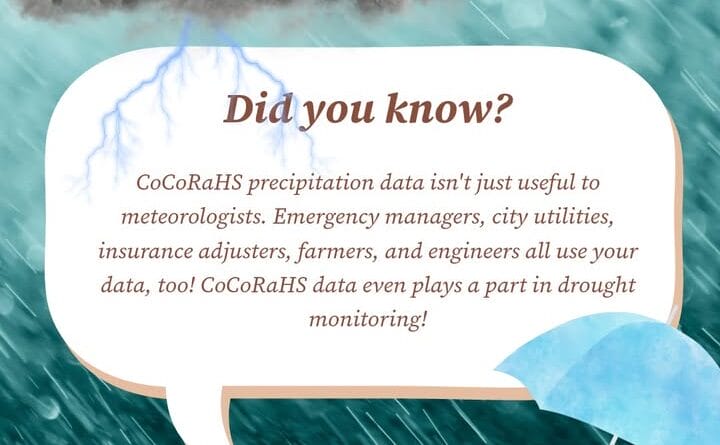 Did you know?

CoCoRaHS precipitation data isn't just useful to meteorologists. Emergency managers, city utilities, insurance adjusters, farmers, and engineers all use your data, too! CoCoRaHS data even plays a part in drought monitoring!